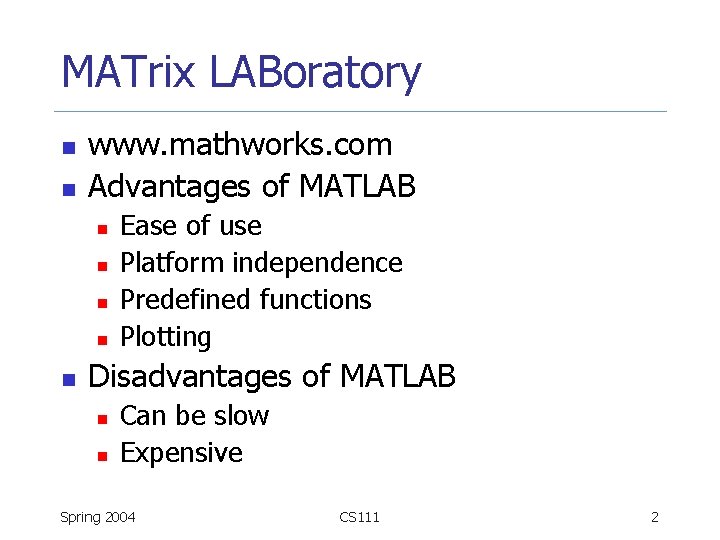 MATrix LABoratory

- www.mathworks.com
- Advantages of MATLAB
  - Ease of use
  - Platform independence
  - Predefined functions
  - Plotting
- Disadvantages of MATLAB
  - Can be slow
  - Expensive

Spring 2004 CS111 2